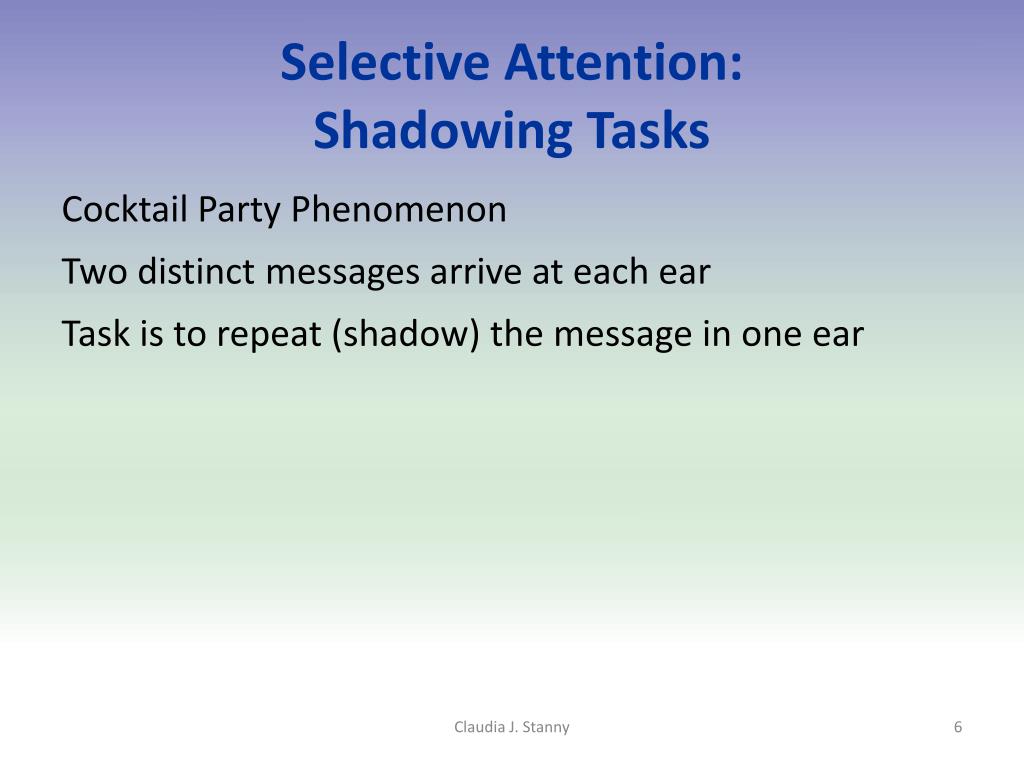 Selective Attention:
Shadowing Tasks

Cocktail Party Phenomenon

Two distinct messages arrive at each ear

Task is to repeat (shadow) the message in one ear

Claudia J. Stanny

6